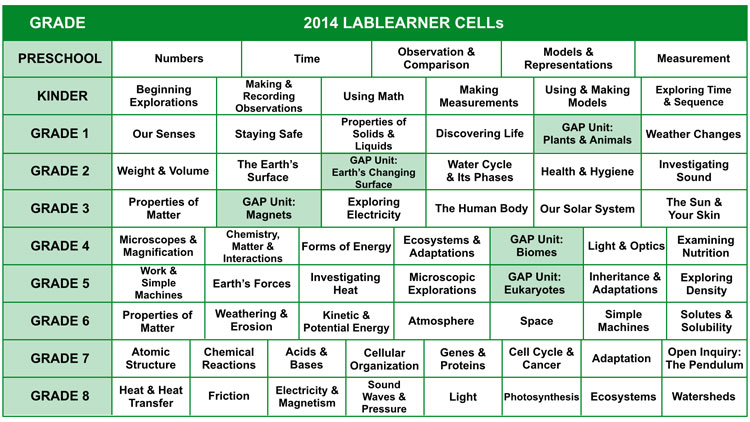 | GRADE | 2014 LABLEARNER CELLs | | | | | | | |
|---|---|---|---|---|---|---|---|---|
| PRESCHOOL | Numbers | Time | Observation & Comparison | Models & Representations | Measurement | | | |
| KINDER | Beginning Explorations | Making & Recording Observations | Using Math | Making Measurements | Using & Making Models | Exploring Time & Sequence | | |
| GRADE 1 | Our Senses | Staying Safe | Properties of Solids & Liquids | Discovering Life | GAP Unit: Plants & Animals | Weather Changes | | |
| GRADE 2 | Weight & Volume | The Earth's Surface | GAP Unit: Earth's Changing Surface | Water Cycle & Its Phases | Health & Hygiene | Investigating Sound | | |
| GRADE 3 | Properties of Matter | GAP Unit: Magnets | Exploring Electricity | The Human Body | Our Solar System | The Sun & Your Skin | | |
| GRADE 4 | Microscopes & Magnification | Chemistry, Matter & Interactions | Forms of Energy | Ecosystems & Adaptations | GAP Unit: Biomes | Light & Optics | Examining Nutrition | |
| GRADE 5 | Work & Simple Machines | Earth's Forces | Investigating Heat | Microscopic Explorations | GAP Unit: Eukaryotes | Inheritance & Adaptations | Exploring Density | |
| GRADE 6 | Properties of Matter | Weathering & Erosion | Kinetic & Potential Energy | Atmosphere | Space | Simple Machines | Solutes & Solubility | |
| GRADE 7 | Atomic Structure | Chemical Reactions | Acids & Bases | Cellular Organization | Genes & Proteins | Cell Cycle & Cancer | Adaptation | Open Inquiry: The Pendulum |
| GRADE 8 | Heat & Heat Transfer | Friction | Electricity & Magnetism | Sound Waves & Pressure | Light | Photosynthesis | Ecosystems | Watersheds |